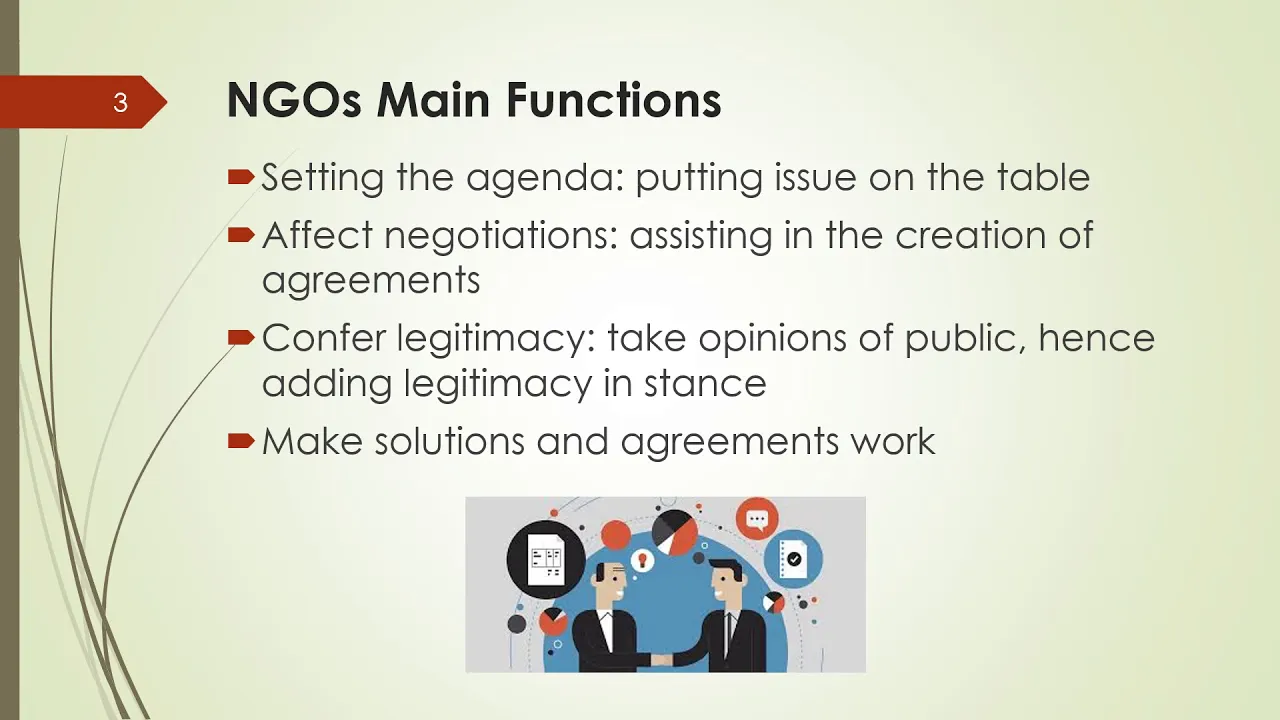 3

NGOs Main Functions

Setting the agenda: putting issue on the table

Affect negotiations: assisting in the creation of agreements

Confer legitimacy: take opinions of public, hence adding legitimacy in stance

Make solutions and agreements work